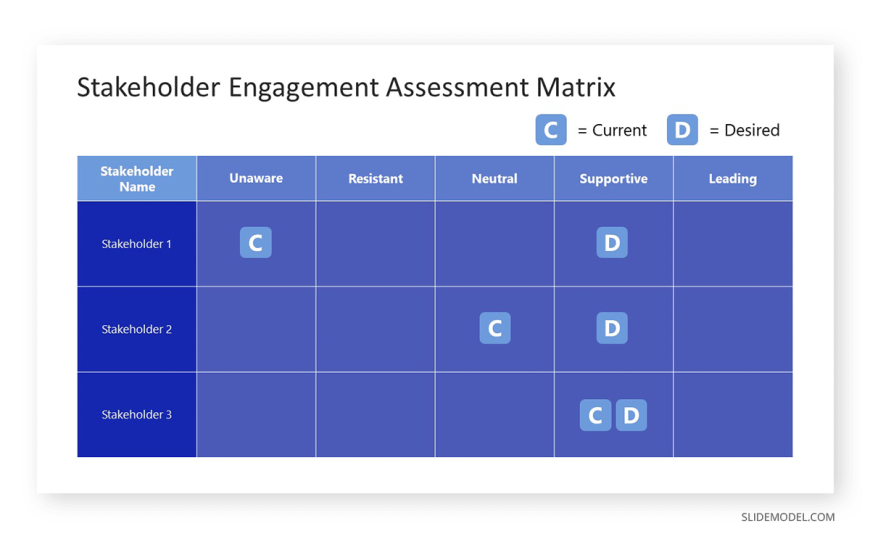 Stakeholder Engagement Assessment Matrix

C = Current D = Desired

| Stakeholder Name | Unaware | Resistant | Neutral | Supportive | Leading |
|---|---|---|---|---|---|
| Stakeholder 1 | C | | | D | |
| Stakeholder 2 | | | C | D | |
| Stakeholder 3 | | | | C D | |

SLIDEMODEL.COM